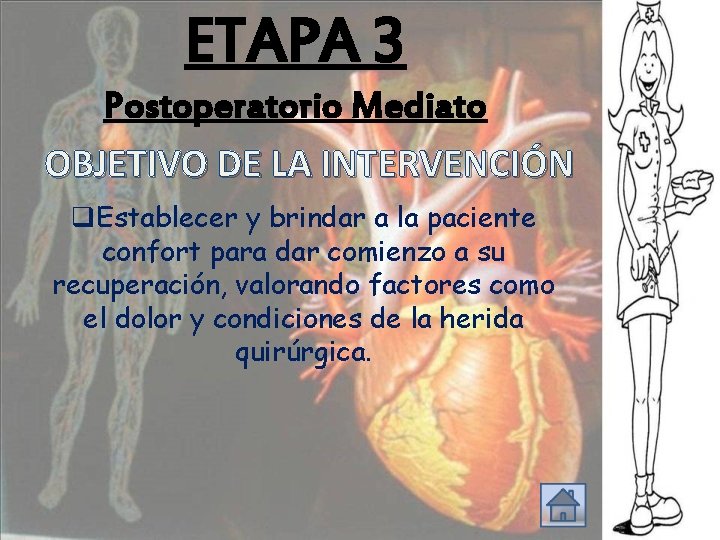 ETAPA 3

Postoperatorio Mediato

OBJETIVO DE LA INTERVENCIÓN

❑Establecer y brindar a la paciente confort para dar comienzo a su recuperación, valorando factores como el dolor y condiciones de la herida quirúrgica.